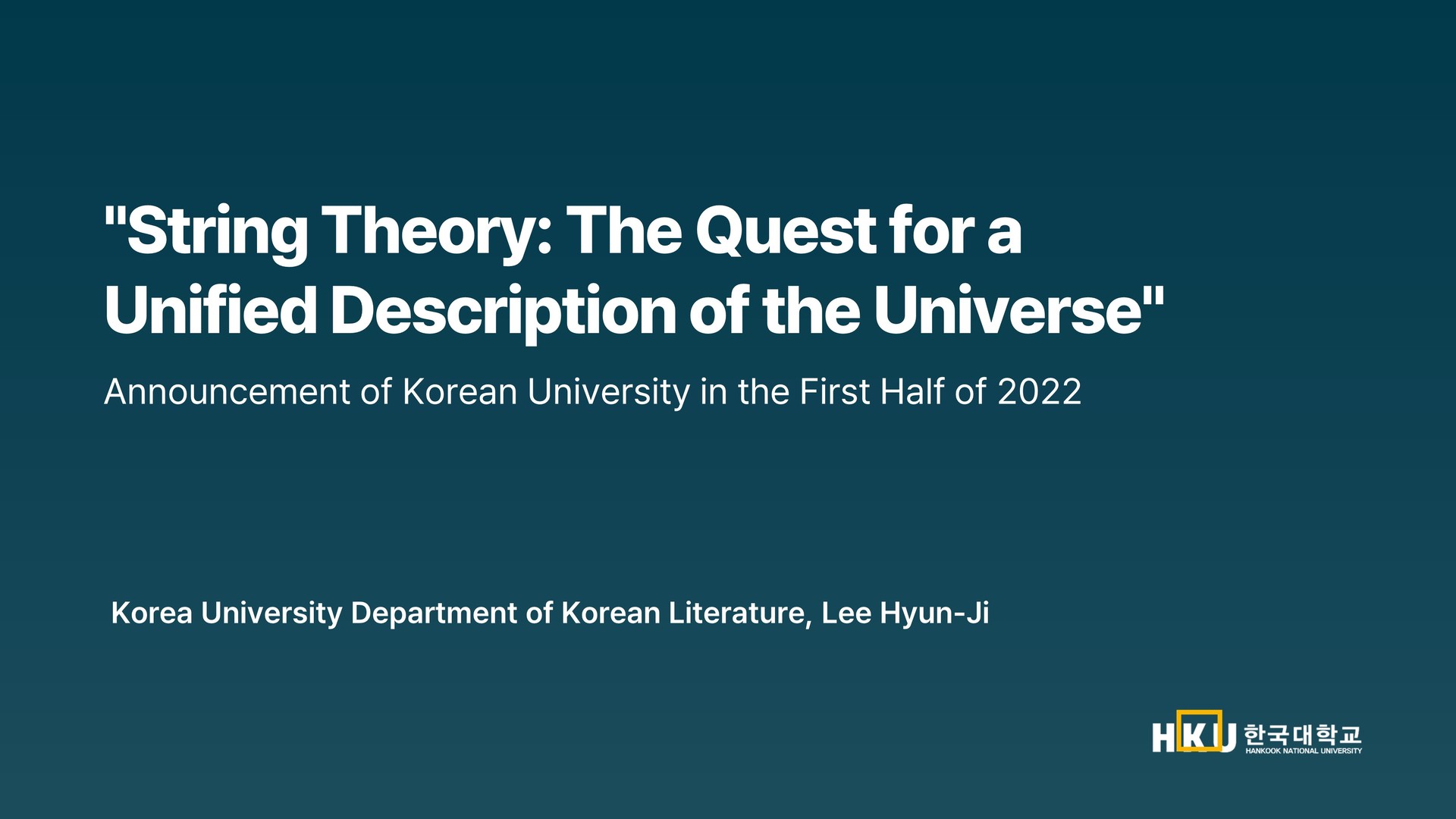 "String Theory: The Quest for a Unified Description of the Universe"

Announcement of Korean University in the First Half of 2022

Korea University Department of Korean Literature, Lee Hyun-Ji

HKU 한국대학교
HANKOOK NATIONAL UNIVERSITY